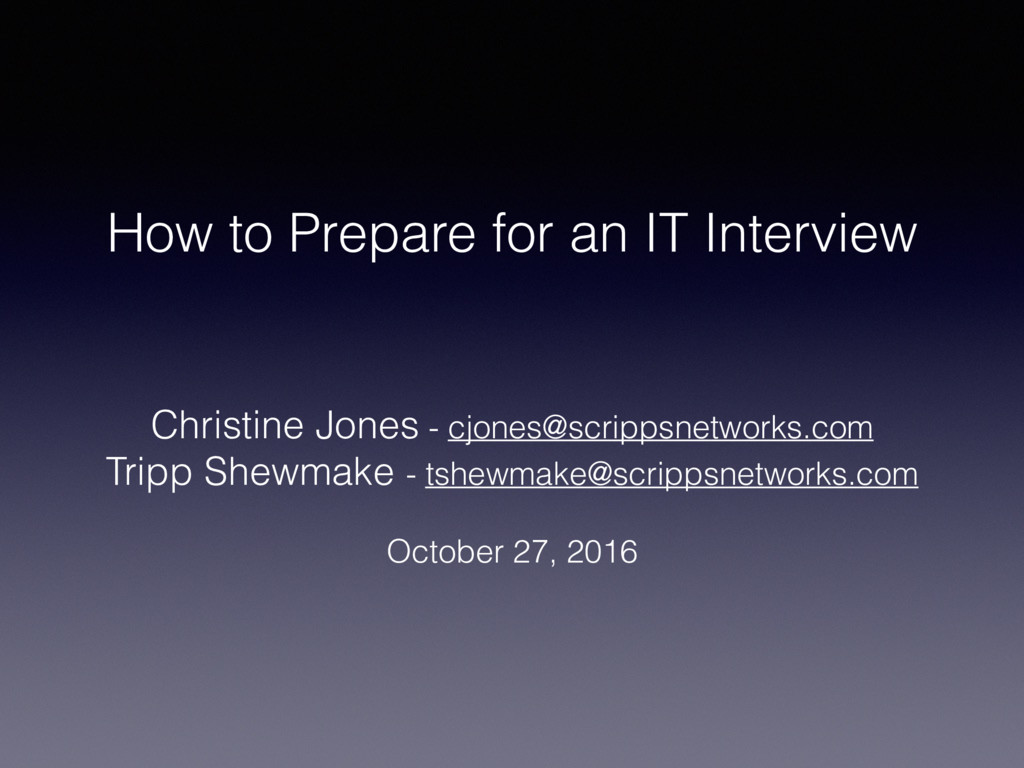 How to Prepare for an IT Interview

Christine Jones - cjones@scrippsnetworks.com
Tripp Shewmake - tshewmake@scrippsnetworks.com

October 27, 2016